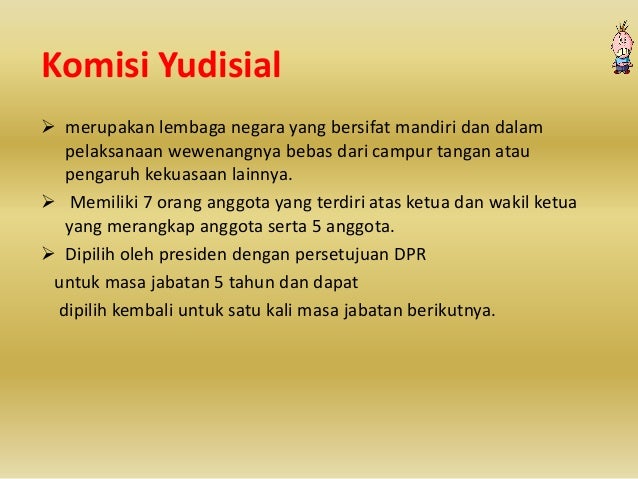 Komisi Yudisial

➢ merupakan lembaga negara yang bersifat mandiri dan dalam pelaksanaan wewenangnya bebas dari campur tangan atau pengaruh kekuasaan lainnya.

➢ Memiliki 7 orang anggota yang terdiri atas ketua dan wakil ketua yang merangkap anggota serta 5 anggota.

➢ Dipilih oleh presiden dengan persetujuan DPR untuk masa jabatan 5 tahun dan dapat dipilih kembali untuk satu kali masa jabatan berikutnya.